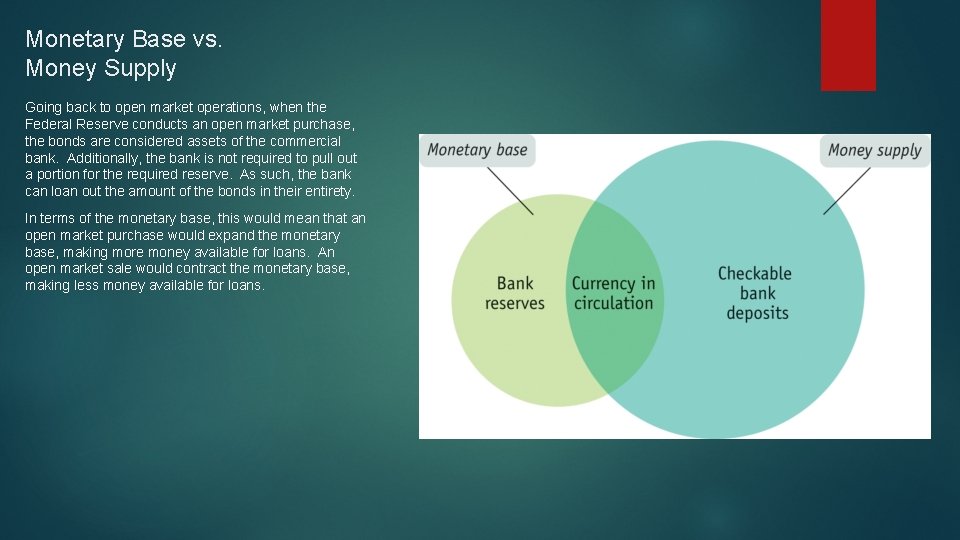 Monetary Base vs.
Money Supply

Going back to open market operations, when the Federal Reserve conducts an open market purchase, the bonds are considered assets of the commercial bank. Additionally, the bank is not required to pull out a portion for the required reserve. As such, the bank can loan out the amount of the bonds in their entirety.

In terms of the monetary base, this would mean that an open market purchase would expand the monetary base, making more money available for loans. An open market sale would contract the monetary base, making less money available for loans.

Monetary base

Money supply

Bank reserves

Currency in circulation

Checkable bank deposits